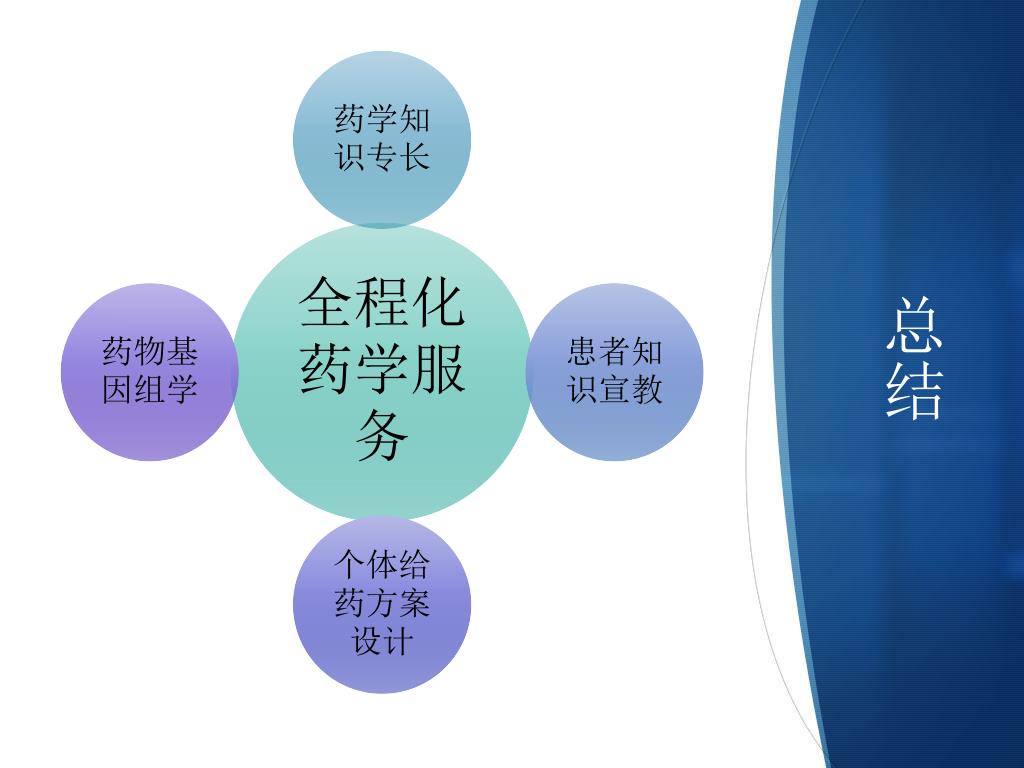 药学知识专长

药物基因组学

全程化药学服务

患者知识宣教

个体给药方案设计

总结